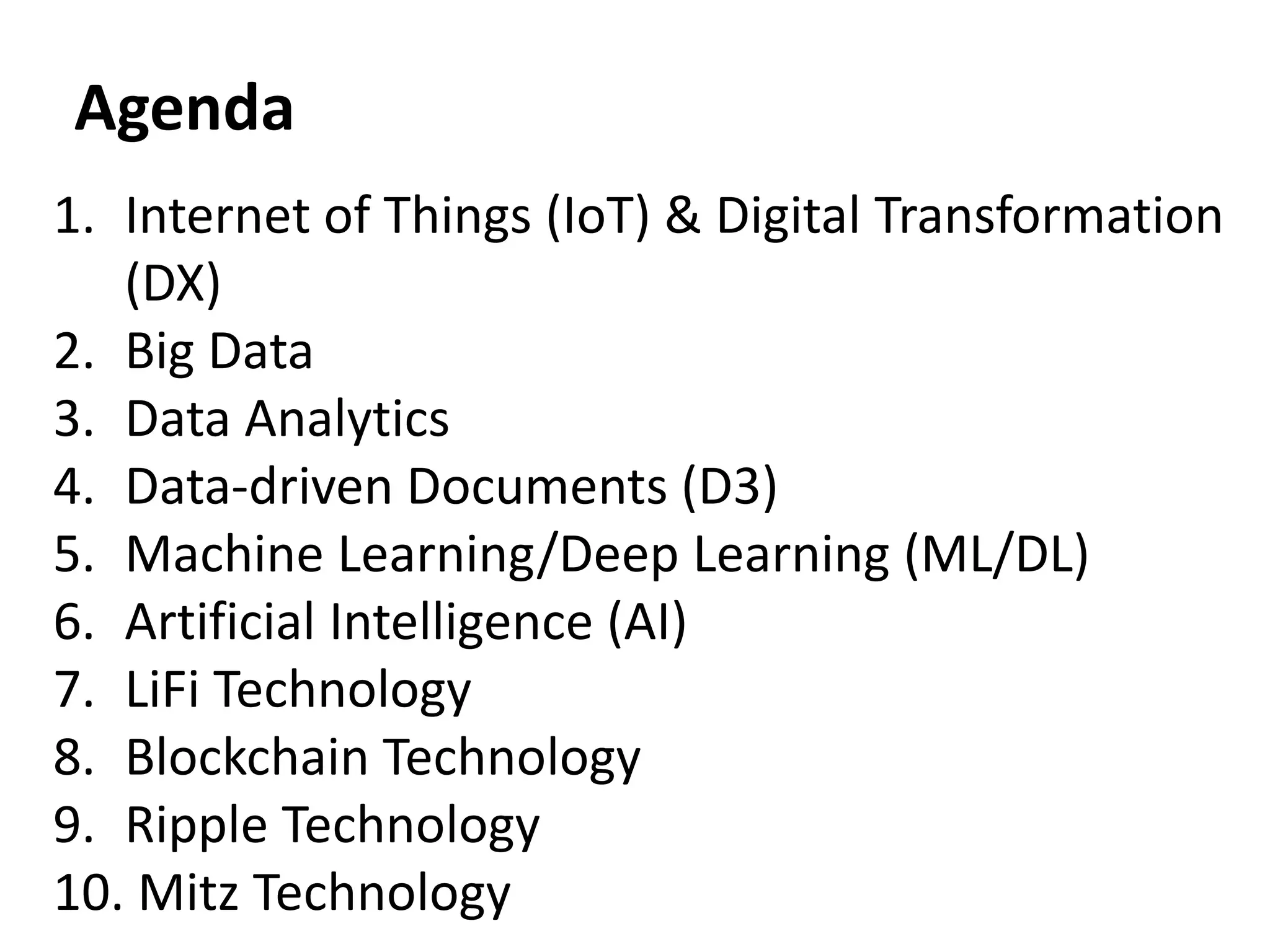 Agenda

1. Internet of Things (IoT) & Digital Transformation (DX)
2. Big Data
3. Data Analytics
4. Data-driven Documents (D3)
5. Machine Learning/Deep Learning (ML/DL)
6. Artificial Intelligence (AI)
7. LiFi Technology
8. Blockchain Technology
9. Ripple Technology
10. Mitz Technology